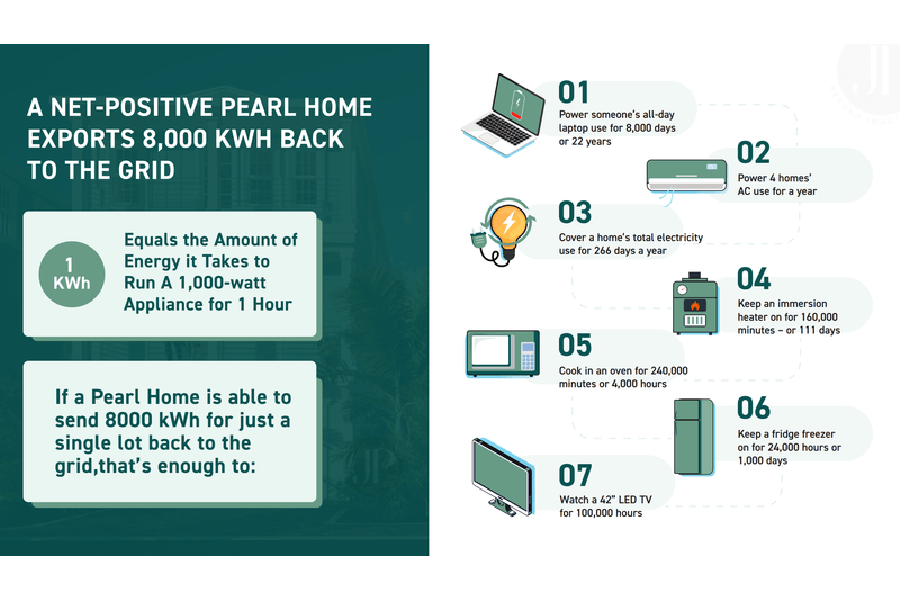 A NET-POSITIVE PEARL HOME EXPORTS 8,000 KWH BACK TO THE GRID

1 KWh

Equals the Amount of Energy it Takes to Run A 1,000-watt Appliance for 1 Hour

If a Pearl Home is able to send 8000 kWh for just a single lot back to the grid,that's enough to:

01
Power someone's all-day laptop use for 8,000 days or 22 years

02
Power 4 homes' AC use for a year

03
Cover a home's total electricity use for 266 days a year

04
Keep an immersion heater on for 160,000 minutes – or 111 days

05
Cook in an oven for 240,000 minutes or 4,000 hours

06
Keep a fridge freezer on for 24,000 hours or 1,000 days

07
Watch a 42" LED TV for 100,000 hours